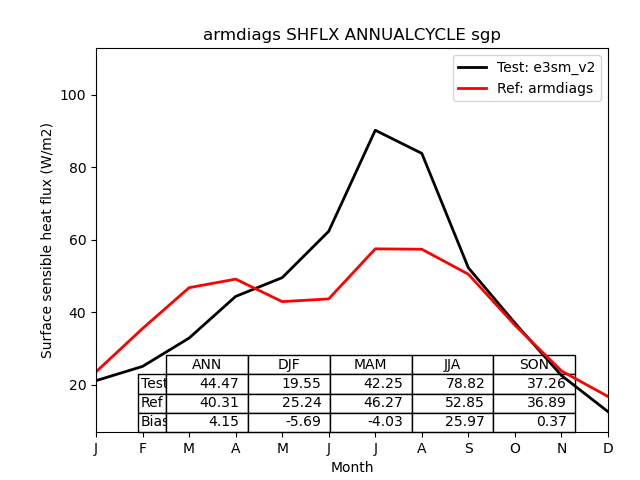 armdiags SHFLX ANNUALCYCLE sgp

Test: e3sm_v2
Ref: armdiags

Surface sensible heat flux (W/m2)

100
80
60
40
20

| | ANN | DJF | MAM | JJA | SON |
|---|---|---|---|---|---|
| Test | 44.47 | 19.55 | 42.25 | 78.82 | 37.26 |
| Ref | 40.31 | 25.24 | 46.27 | 52.85 | 36.89 |
| Bias | 4.15 | -5.69 | -4.03 | 25.97 | 0.37 |

J F M A M J J A S O N D

Month